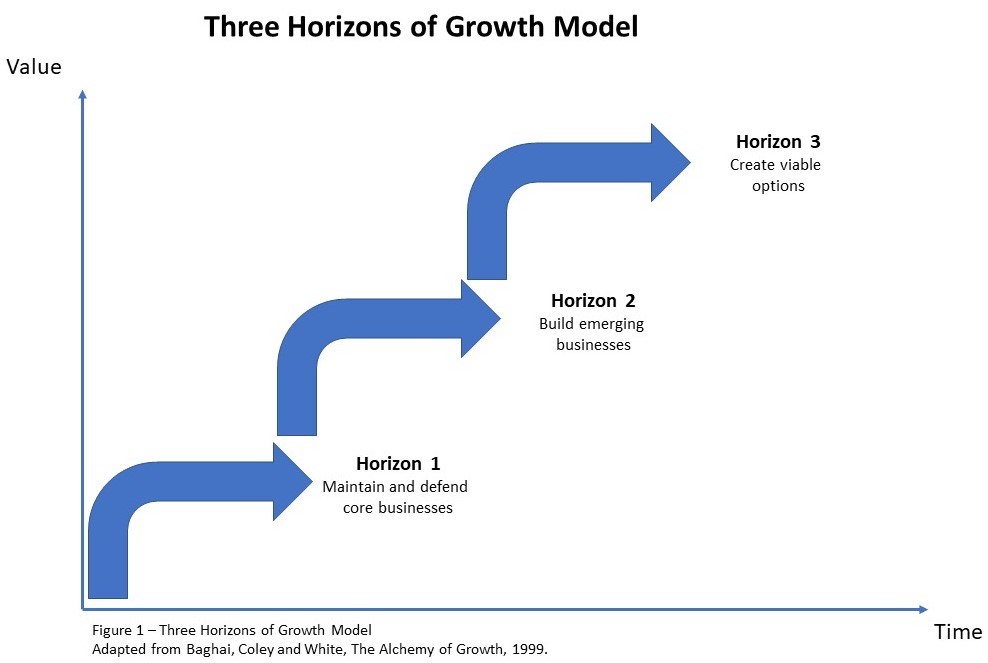 Three Horizons of Growth Model

Value

Horizon 3
Create viable options

Horizon 2
Build emerging businesses

Horizon 1
Maintain and defend core businesses

Figure 1 – Three Horizons of Growth Model
Adapted from Baghai, Coley and White, The Alchemy of Growth, 1999.

Time